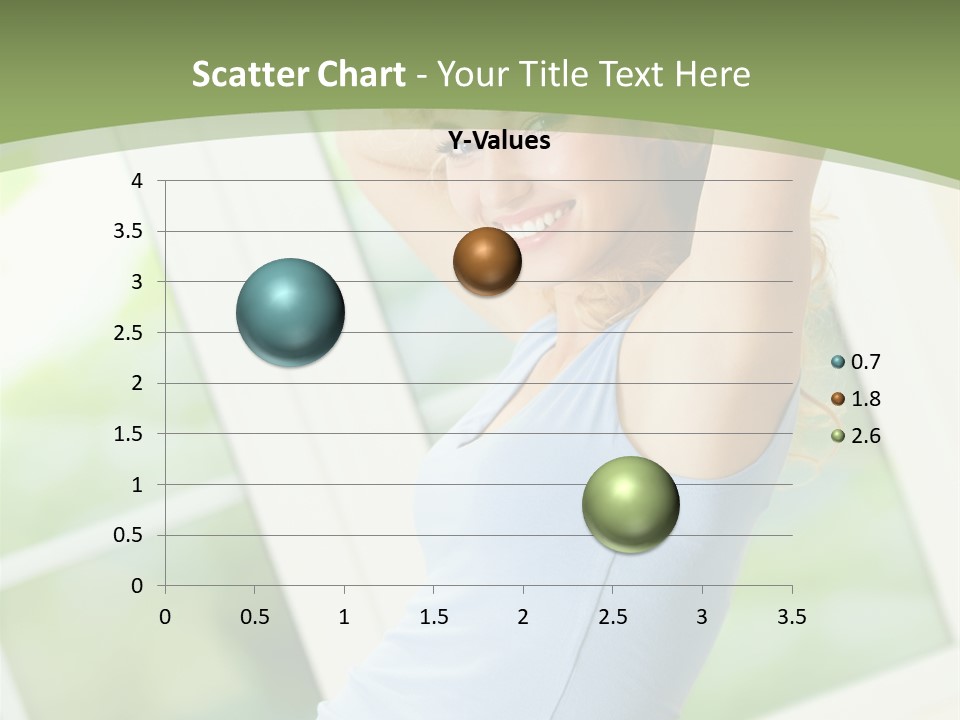 Scatter Chart - Your Title Text Here

Y-Values

4
3.5
3
2.5
2
1.5
1
0.5
0

0 0.5 1 1.5 2 2.5 3 3.5

0.7
1.8
2.6